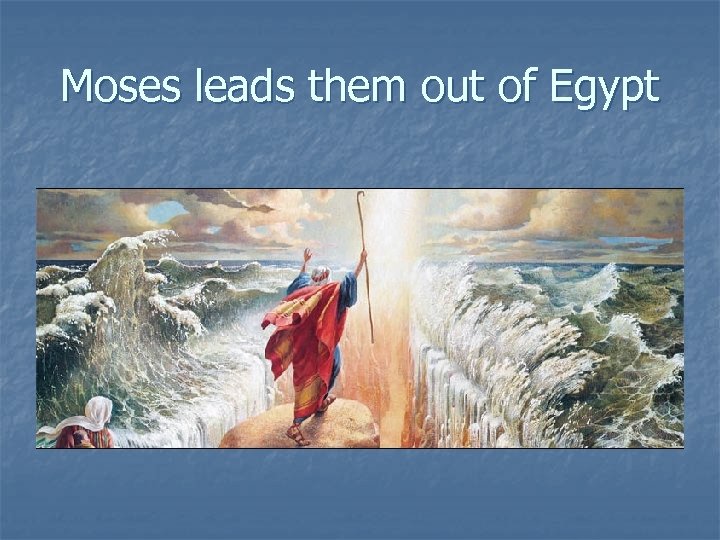 Moses leads them out of Egypt